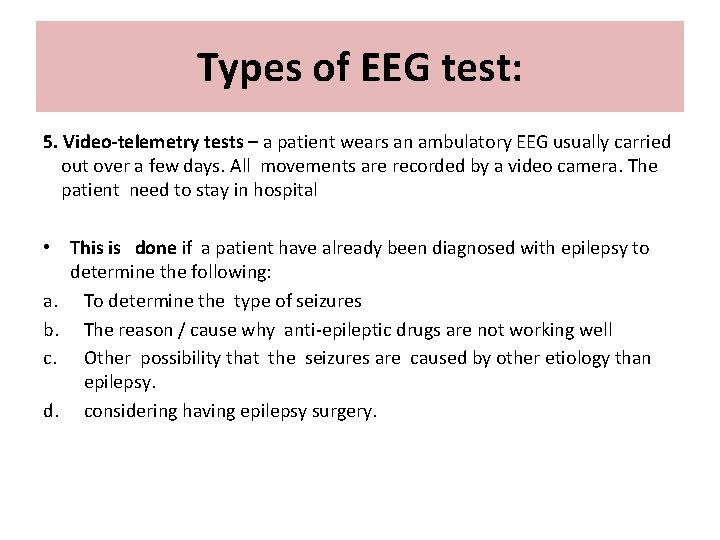 Types of EEG test:

5. Video-telemetry tests – a patient wears an ambulatory EEG usually carried out over a few days. All movements are recorded by a video camera. The patient need to stay in hospital

• This is done if a patient have already been diagnosed with epilepsy to determine the following:
a. To determine the type of seizures
b. The reason / cause why anti-epileptic drugs are not working well
c. Other possibility that the seizures are caused by other etiology than epilepsy.
d. considering having epilepsy surgery.